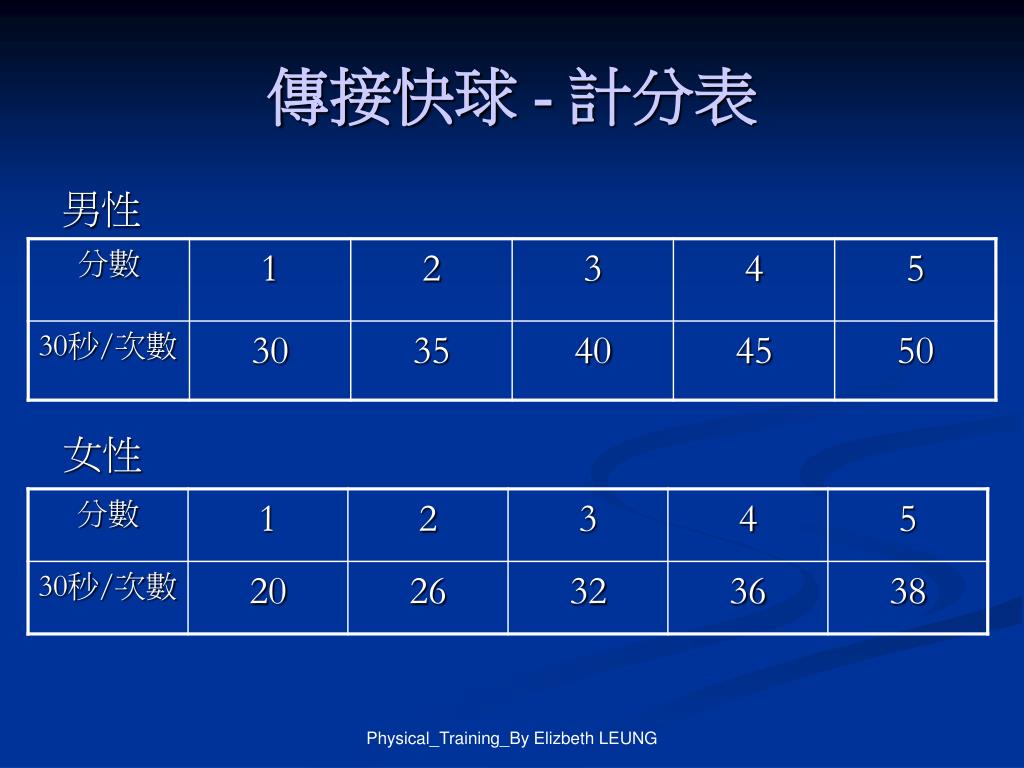 傳接快球 - 計分表

男性

| 分數 | 1 | 2 | 3 | 4 | 5 |
|---|---|---|---|---|---|
| 30秒/次數 | 30 | 35 | 40 | 45 | 50 |

女性

| 分數 | 1 | 2 | 3 | 4 | 5 |
|---|---|---|---|---|---|
| 30秒/次數 | 20 | 26 | 32 | 36 | 38 |

Physical_Training_By Elizbeth LEUNG